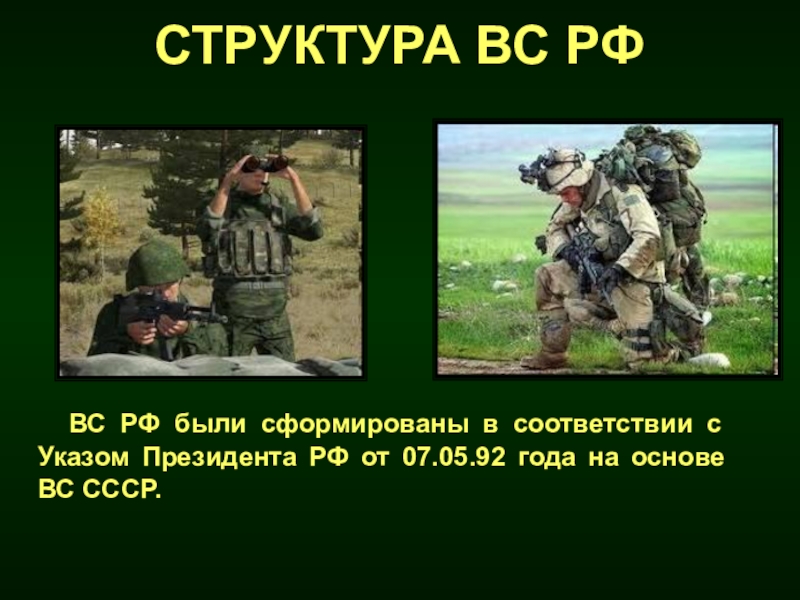 СТРУКТУРА ВС РФ

ВС РФ были сформированы в соответствии с Указом Президента РФ от 07.05.92 года на основе ВС СССР.